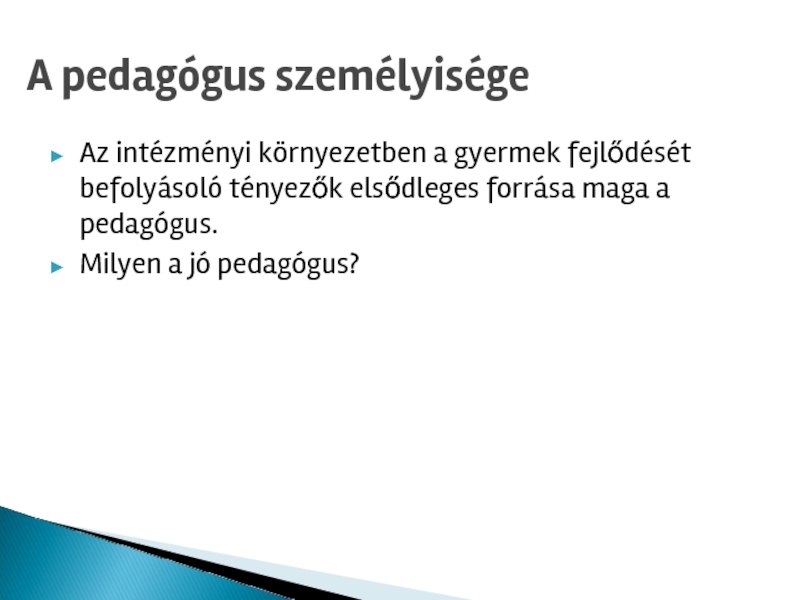 A pedagógus személyisége

▸ Az intézményi környezetben a gyermek fejlődését befolyásoló tényezők elsődleges forrása maga a pedagógus.

▸ Milyen a jó pedagógus?